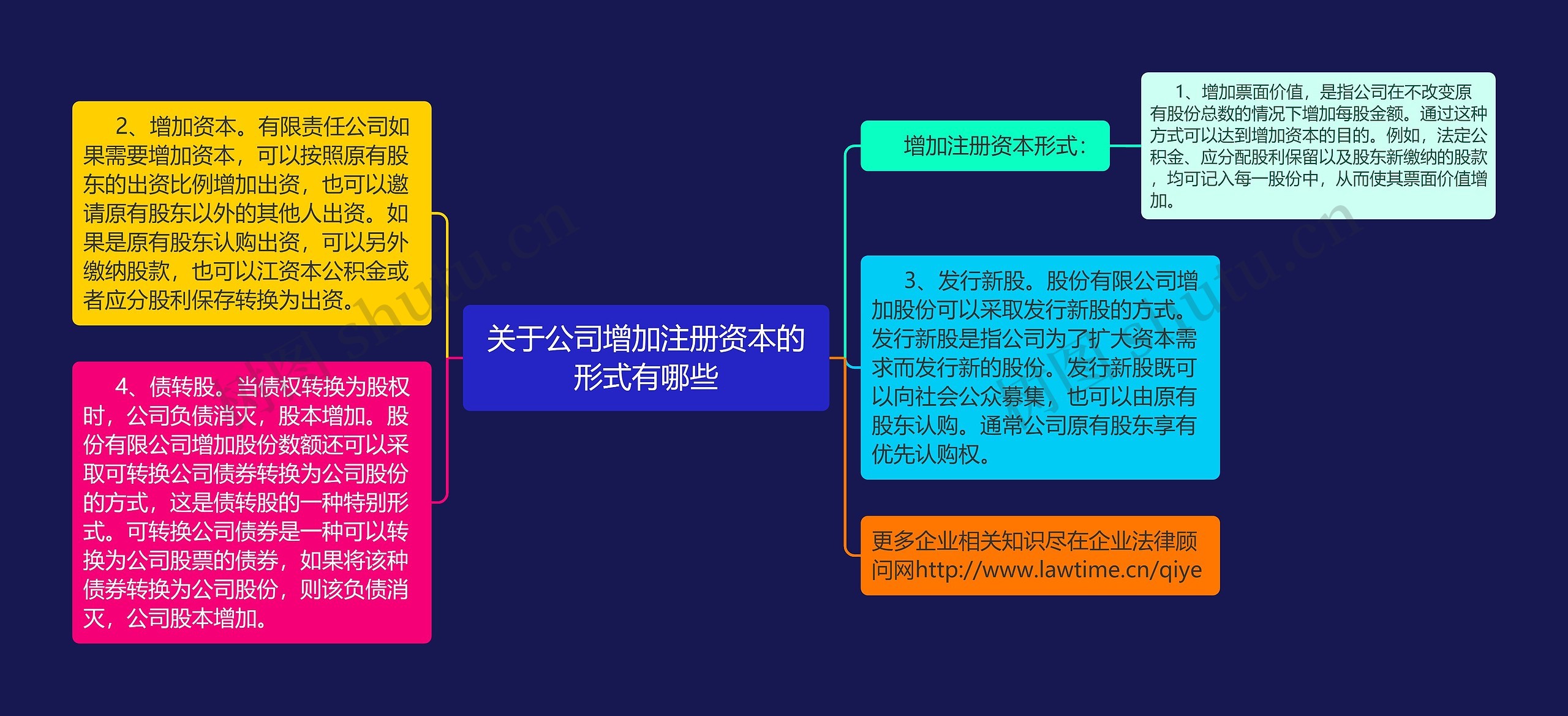 关于公司增加注册资本的形式有哪些

2、增加资本。有限责任公司如果需要增加资本，可以按照原有股东的出资比例增加出资，也可以邀请原有股东以外的其他人出资。如果是原有股东认购出资，可以另外缴纳股款，也可以江资本公积金或者应分股利保存转换为出资。

4、债转股。当债权转换为股权时，公司负债消灭，股本增加。股份有限公司增加股份数额还可以采取可转换公司债券转换为公司股份的方式，这是债转股的一种特别形式。可转换公司债券是一种可以转换为公司股票的债券，如果将该种债券转换为公司股份，则该负债消灭，公司股本增加。

增加注册资本形式：

1、增加票面价值，是指公司在不改变原有股份总数的情况下增加每股金额。通过这种方式可以达到增加资本的目的。例如，法定公积金、应分配股利保留以及股东新缴纳的股款，均可记入每一股份中，从而使其票面价值增加。

3、发行新股。股份有限公司增加股份可以采取发行新股的方式。发行新股是指公司为了扩大资本需求而发行新的股份。发行新股既可以向社会公众募集，也可以由原有股东认购。通常公司原有股东享有优先认购权。

更多企业相关知识尽在企业法律顾问网http://www.lawtime.cn/qiye

树图 shutu.cn

树图 shutu.cn